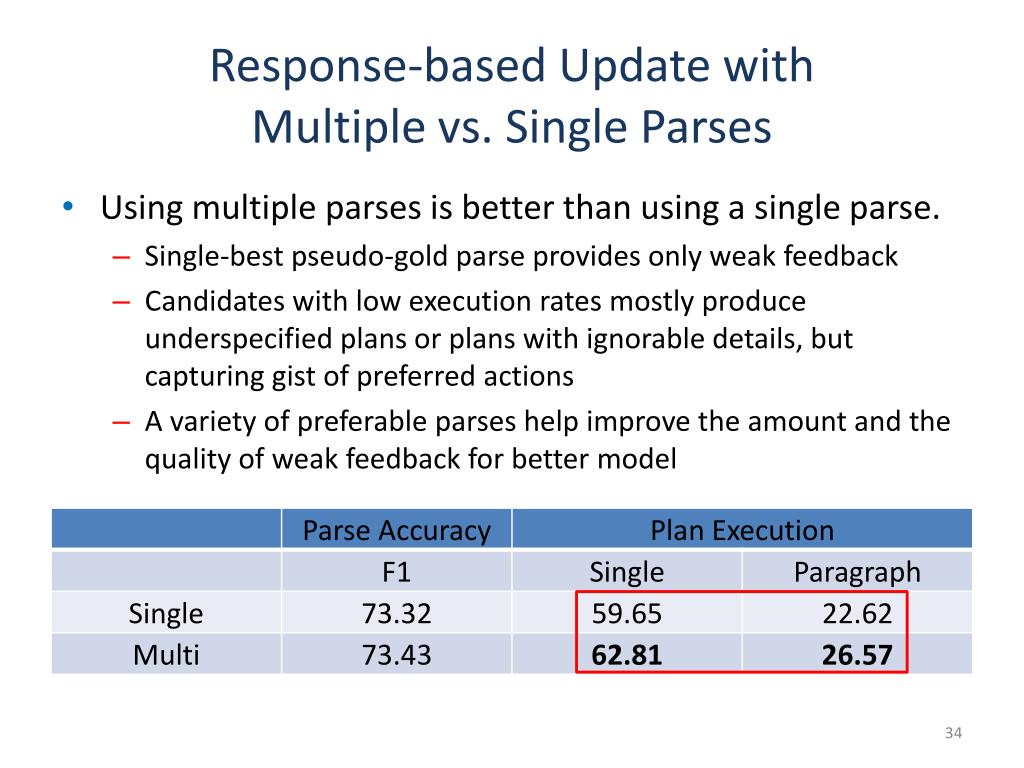 Response-based Update with Multiple vs. Single Parses

• Using multiple parses is better than using a single parse.
– Single-best pseudo-gold parse provides only weak feedback
– Candidates with low execution rates mostly produce underspecified plans or plans with ignorable details, but capturing gist of preferred actions
– A variety of preferable parses help improve the amount and the quality of weak feedback for better model

| | Parse Accuracy | Plan Execution | |
|---|---|---|---|
| | F1 | Single | Paragraph |
| Single | 73.32 | 59.65 | 22.62 |
| Multi | 73.43 | **62.81** | **26.57** |

34